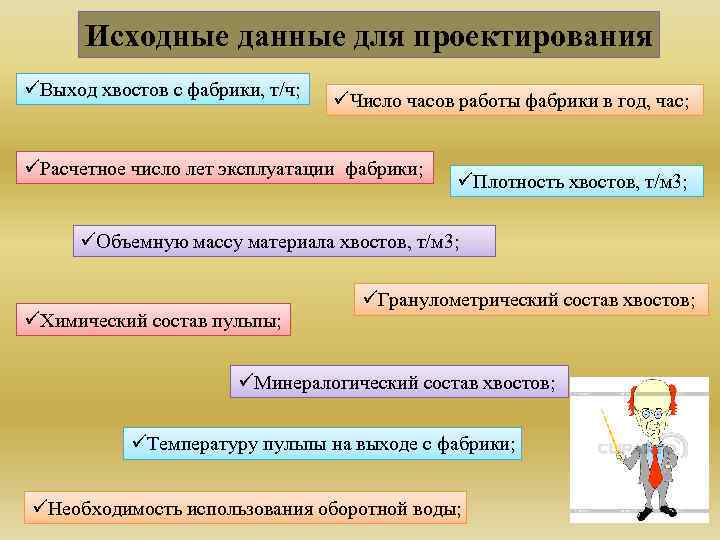 Исходные данные для проектирования

✓Выход хвостов с фабрики, т/ч;

✓Число часов работы фабрики в год, час;

✓Расчетное число лет эксплуатации фабрики;

✓Плотность хвостов, т/м3;

✓Объемную массу материала хвостов, т/м3;

✓Гранулометрический состав хвостов;

✓Химический состав пульпы;

✓Минералогический состав хвостов;

✓Температуру пульпы на выходе с фабрики;

✓Необходимость использования оборотной воды;